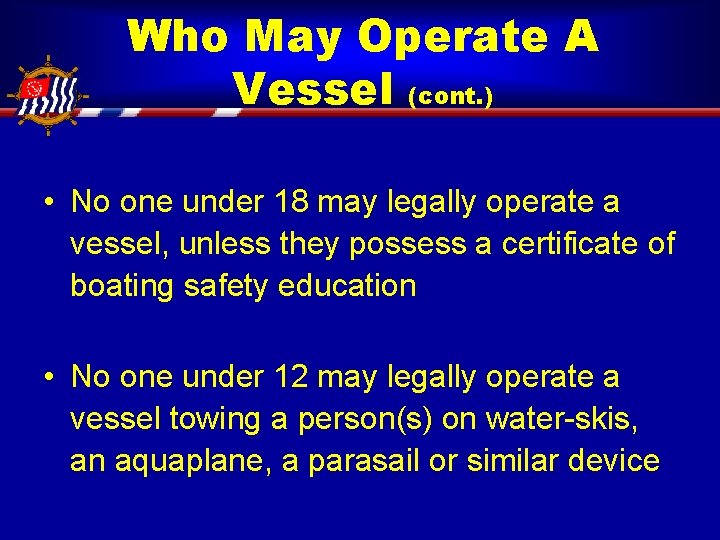 Who May Operate A Vessel (cont.)

• No one under 18 may legally operate a vessel, unless they possess a certificate of boating safety education

• No one under 12 may legally operate a vessel towing a person(s) on water-skis, an aquaplane, a parasail or similar device